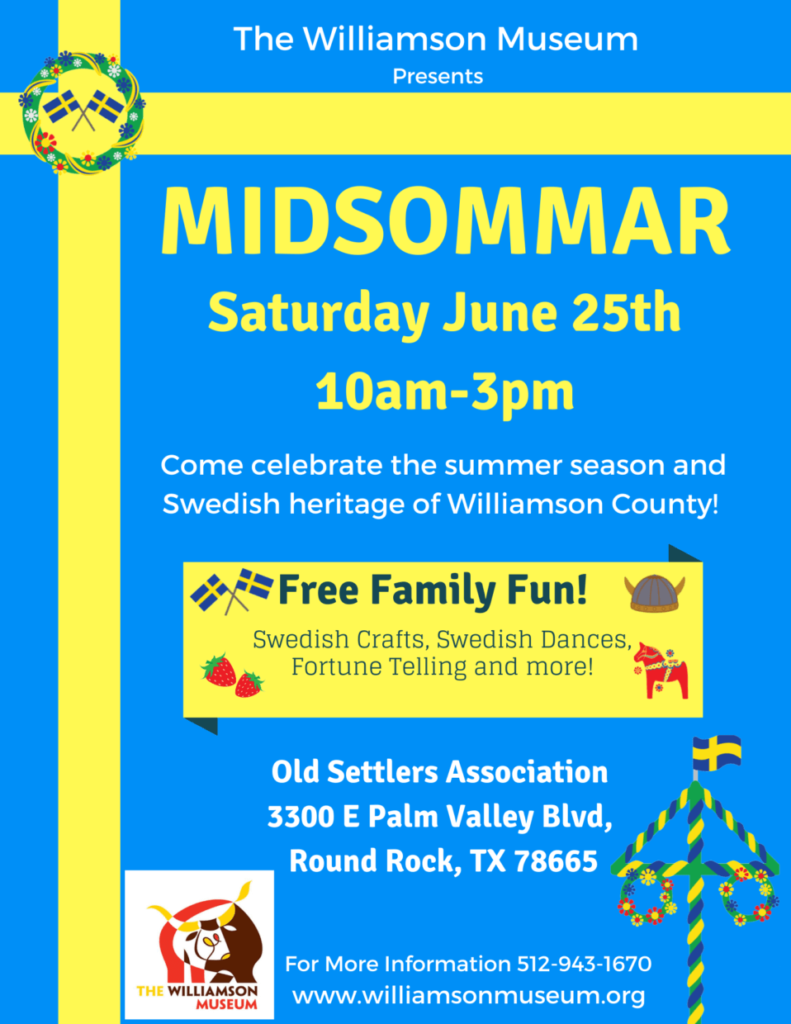 The Williamson Museum
Presents

MIDSOMMAR

Saturday June 25th
10am-3pm

Come celebrate the summer season and Swedish heritage of Williamson County!

Free Family Fun!

Swedish Crafts, Swedish Dances, Fortune Telling and more!

Old Settlers Association
3300 E Palm Valley Blvd,
Round Rock, TX 78665

THE WILLIAMSON MUSEUM

For More Information 512-943-1670
www.williamsonmuseum.org